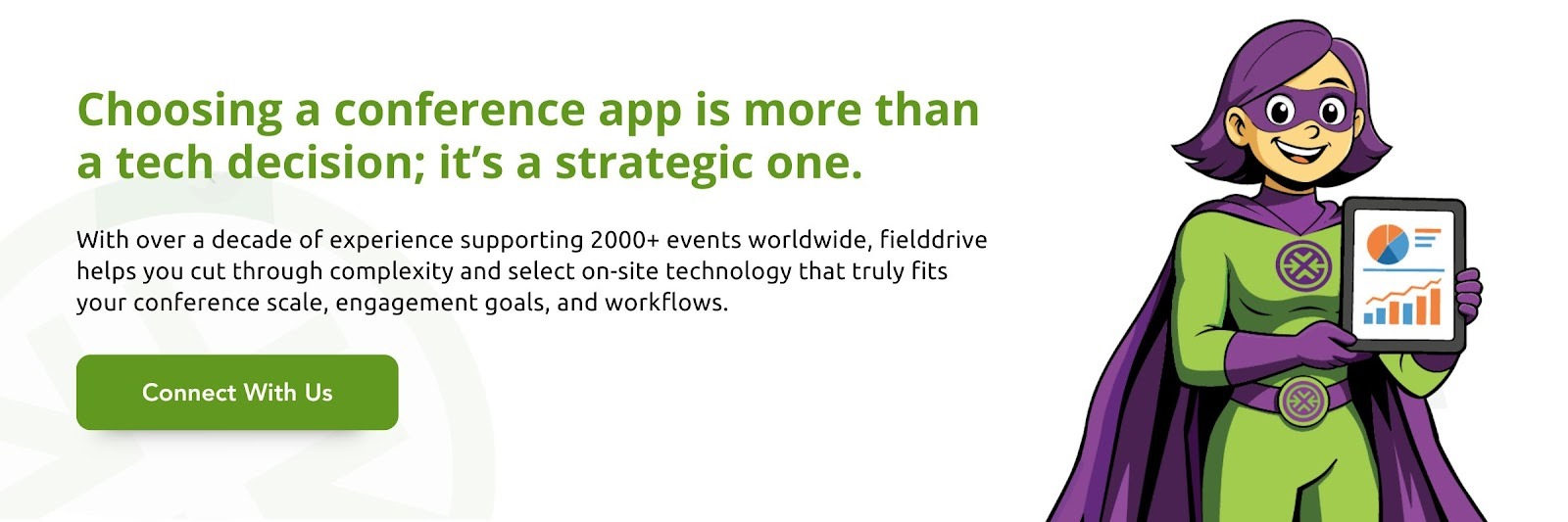 Choosing a conference app is more than a tech decision; it's a strategic one.

With over a decade of experience supporting 2000+ events worldwide, fielddrive helps you cut through complexity and select on-site technology that truly fits your conference scale, engagement goals, and workflows.

Connect With Us